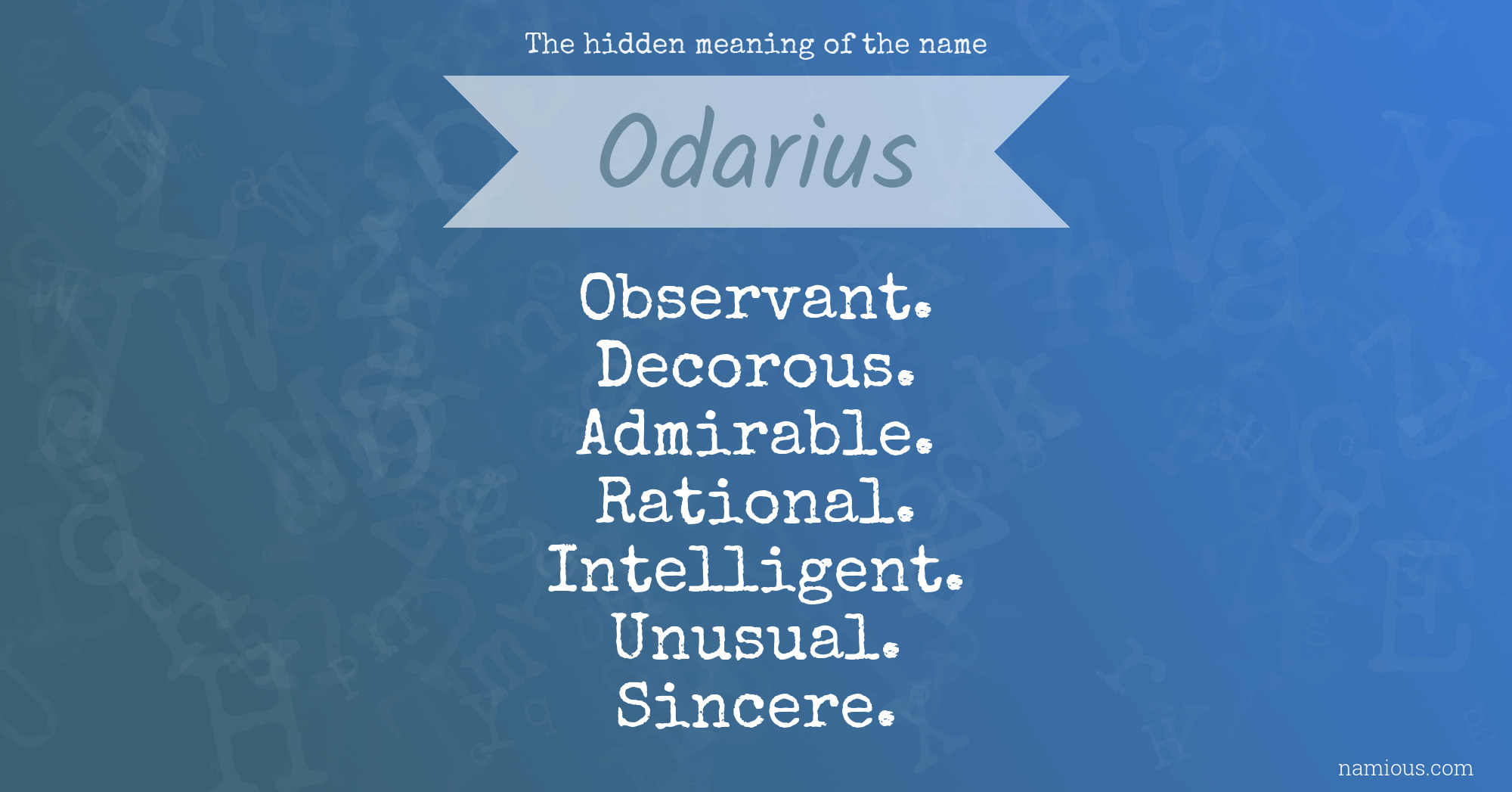 The hidden meaning of the name

Odarius

Observant.
Decorous.
Admirable.
Rational.
Intelligent.
Unusual.
Sincere.

namious.com